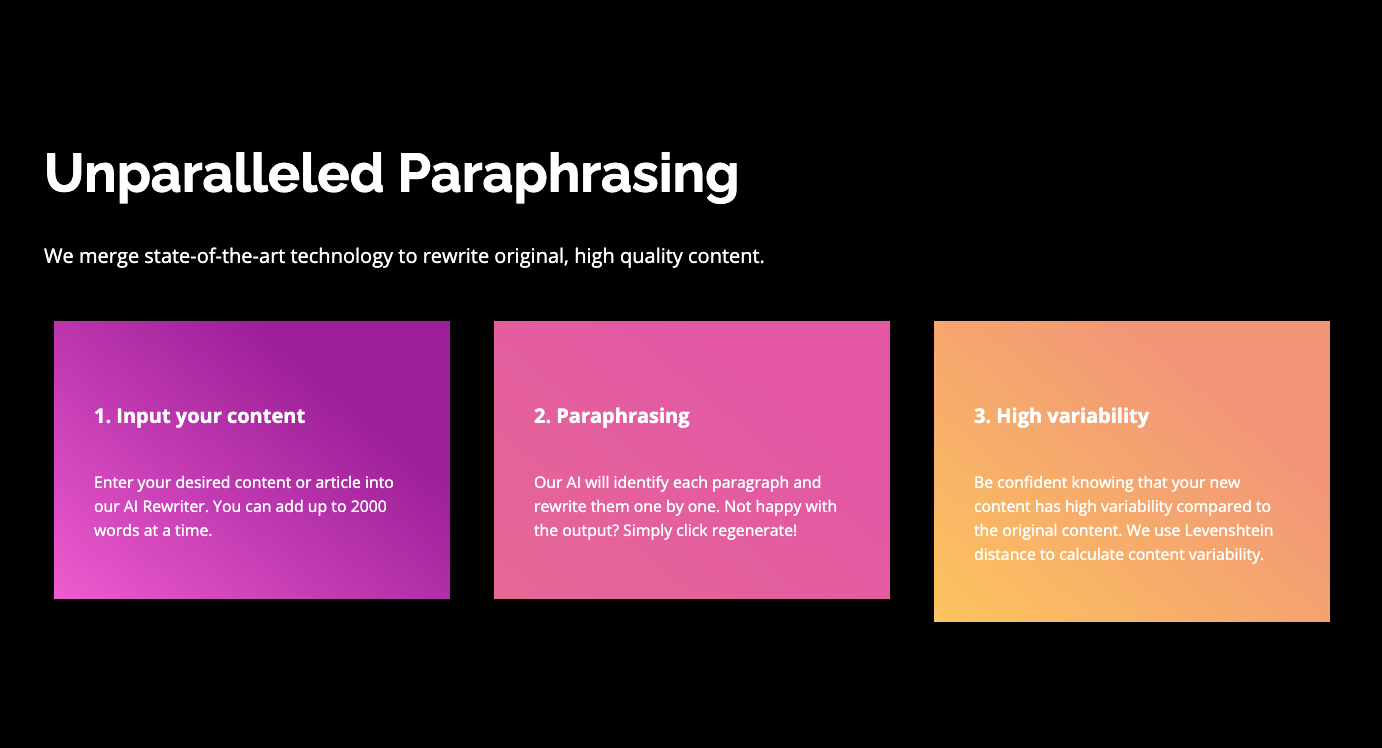 Unparalleled Paraphrasing

We merge state-of-the-art technology to rewrite original, high quality content.

1. Input your content

Enter your desired content or article into our AI Rewriter. You can add up to 2000 words at a time.

2. Paraphrasing

Our AI will identify each paragraph and rewrite them one by one. Not happy with the output? Simply click regenerate!

3. High variability

Be confident knowing that your new content has high variability compared to the original content. We use Levenshtein distance to calculate content variability.